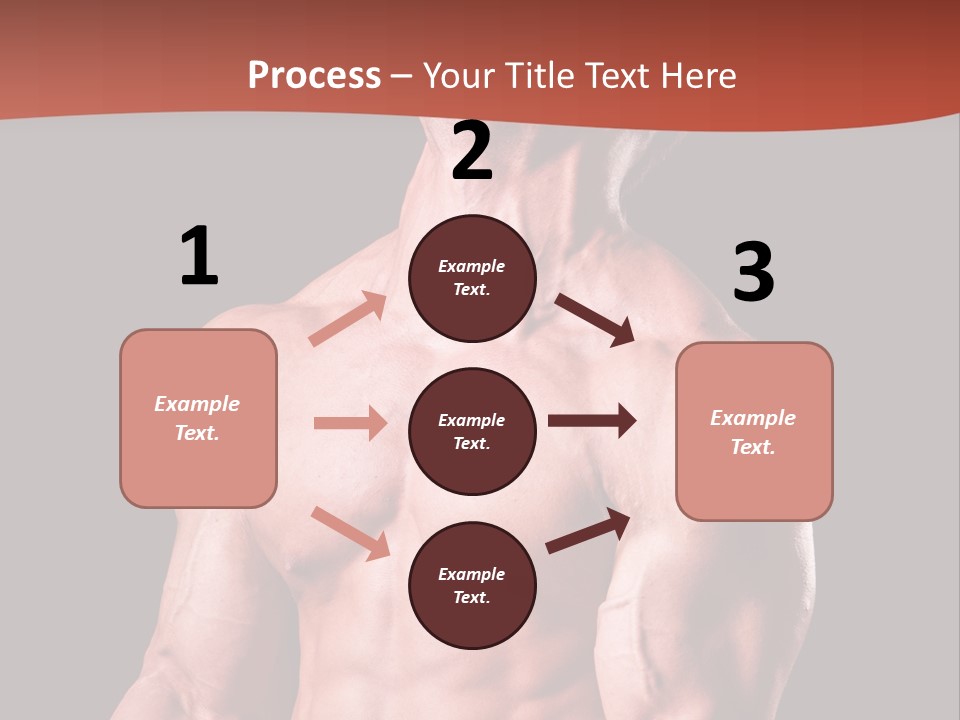 Process – Your Title Text Here

1

Example Text.

2

Example Text.

Example Text.

Example Text.

3

Example Text.